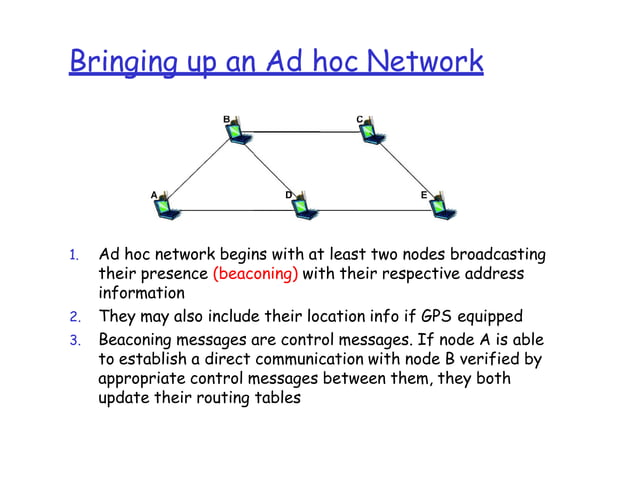 Bringing up an Ad hoc Network

B C A D E

1. Ad hoc network begins with at least two nodes broadcasting their presence (beaconing) with their respective address information
2. They may also include their location info if GPS equipped
3. Beaconing messages are control messages. If node A is able to establish a direct communication with node B verified by appropriate control messages between them, they both update their routing tables